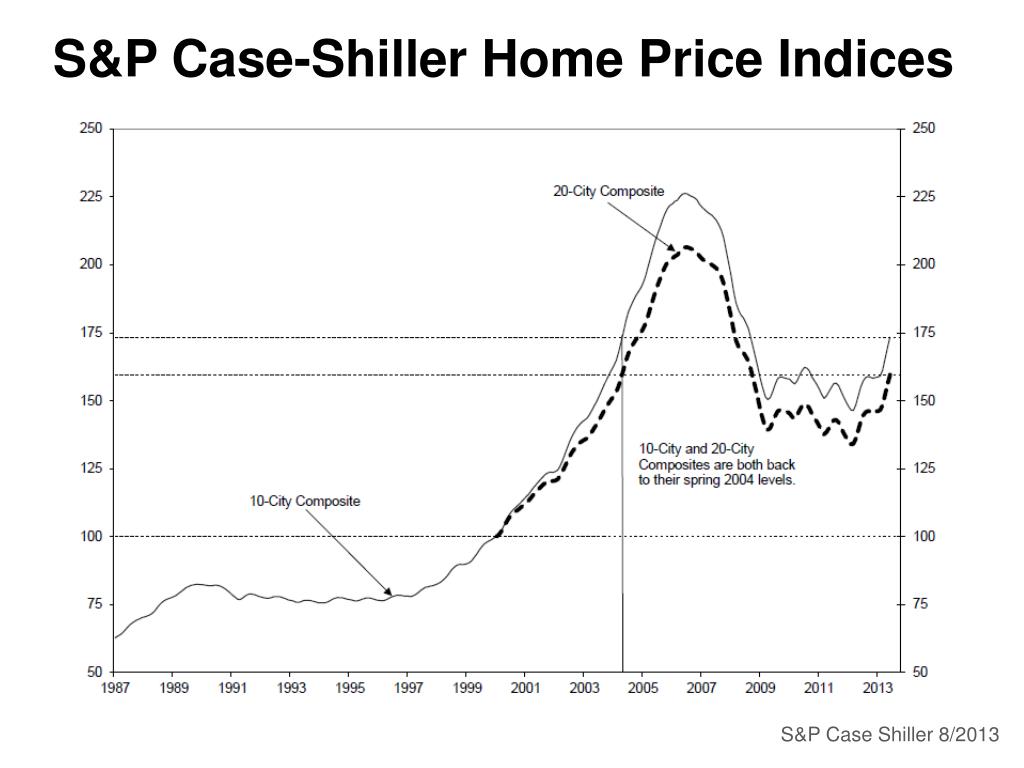 S&P Case-Shiller Home Price Indices

250
225
200
175
150
125
100
75
50

250
225
200
175
150
125
100
75
50

20-City Composite

10-City Composite

10-City and 20-City Composites are both back to their spring 2004 levels.

1987 1989 1991 1993 1995 1997 1999 2001 2003 2005 2007 2009 2011 2013

S&P Case Shiller 8/2013